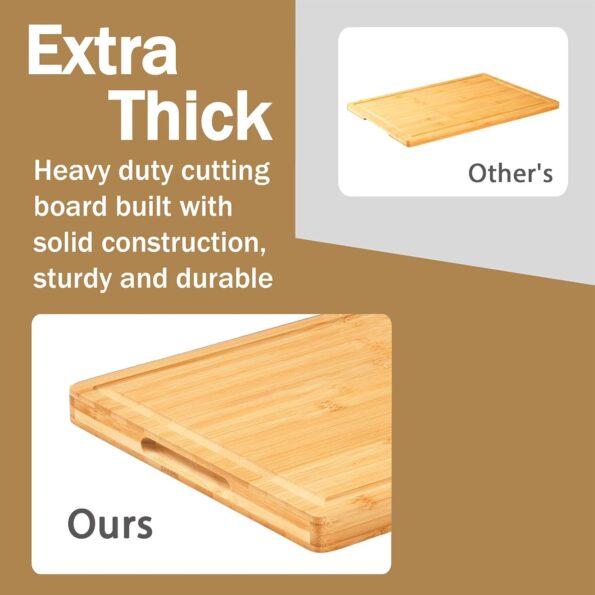 Extra Thick

Heavy duty cutting board built with solid construction, sturdy and durable

Other's

Ours